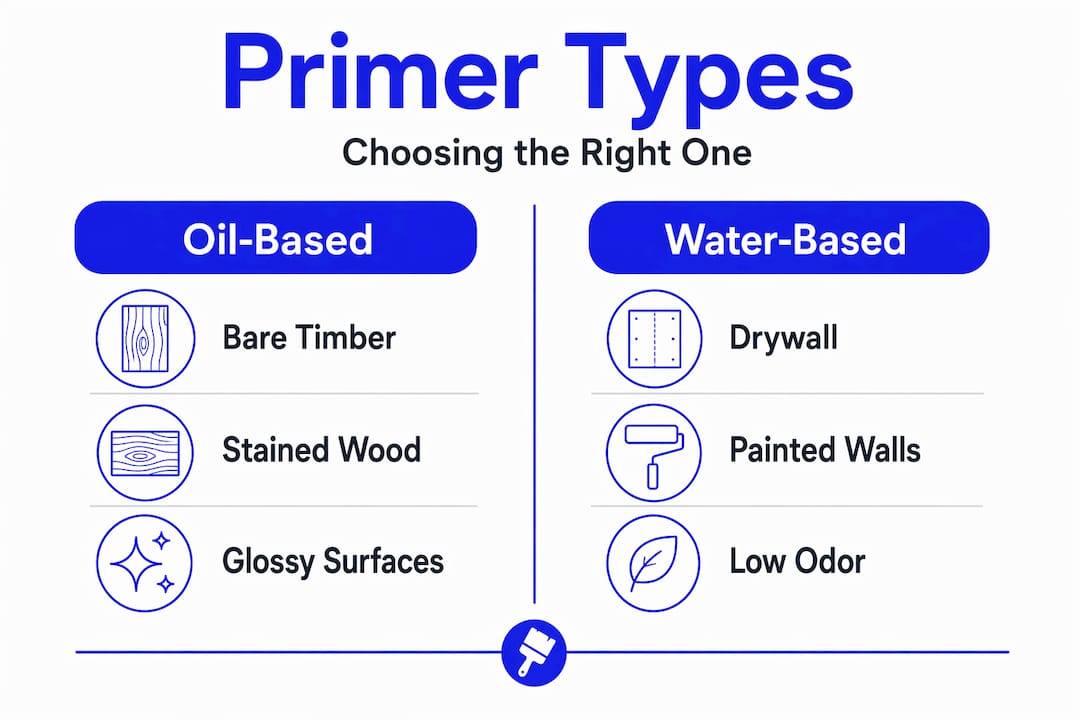 Primer Types

Choosing the Right One

Oil-Based

Bare Timber

Stained Wood

Glossy Surfaces

Water-Based

Drywall

Painted Walls

Low Odor